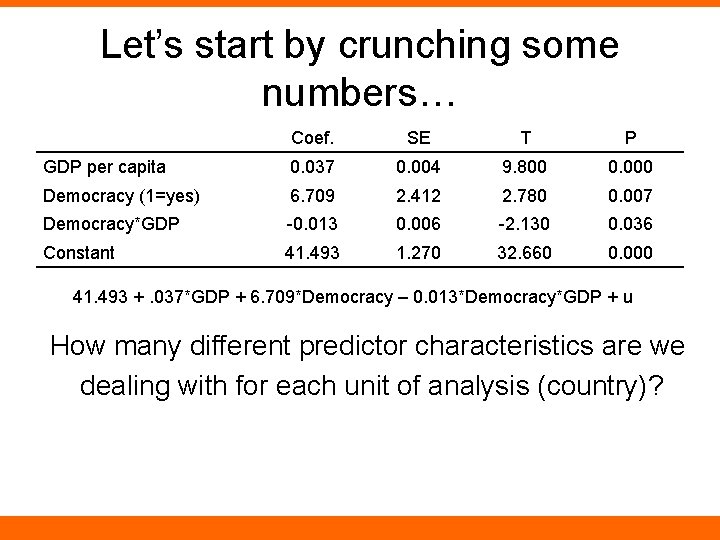 Let's start by crunching some numbers…

|  | Coef. | SE | T | P |
|---|---|---|---|---|
| GDP per capita | 0.037 | 0.004 | 9.800 | 0.000 |
| Democracy (1=yes) | 6.709 | 2.412 | 2.780 | 0.007 |
| Democracy*GDP | -0.013 | 0.006 | -2.130 | 0.036 |
| Constant | 41.493 | 1.270 | 32.660 | 0.000 |

41.493 + .037*GDP + 6.709*Democracy – 0.013*Democracy*GDP + u

How many different predictor characteristics are we dealing with for each unit of analysis (country)?